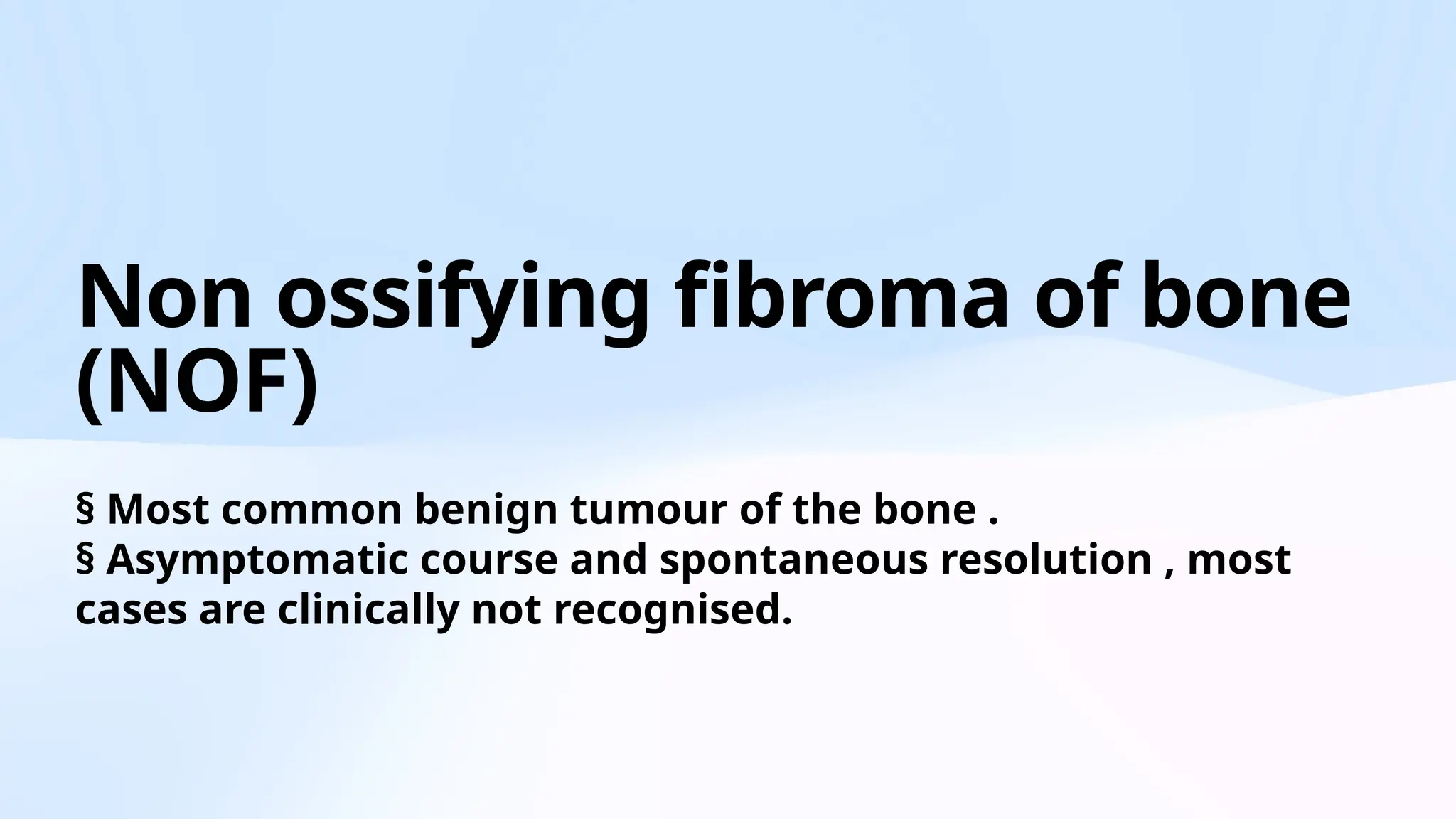 Non ossifying fibroma of bone (NOF)

§ Most common benign tumour of the bone .
§ Asymptomatic course and spontaneous resolution , most cases are clinically not recognised.